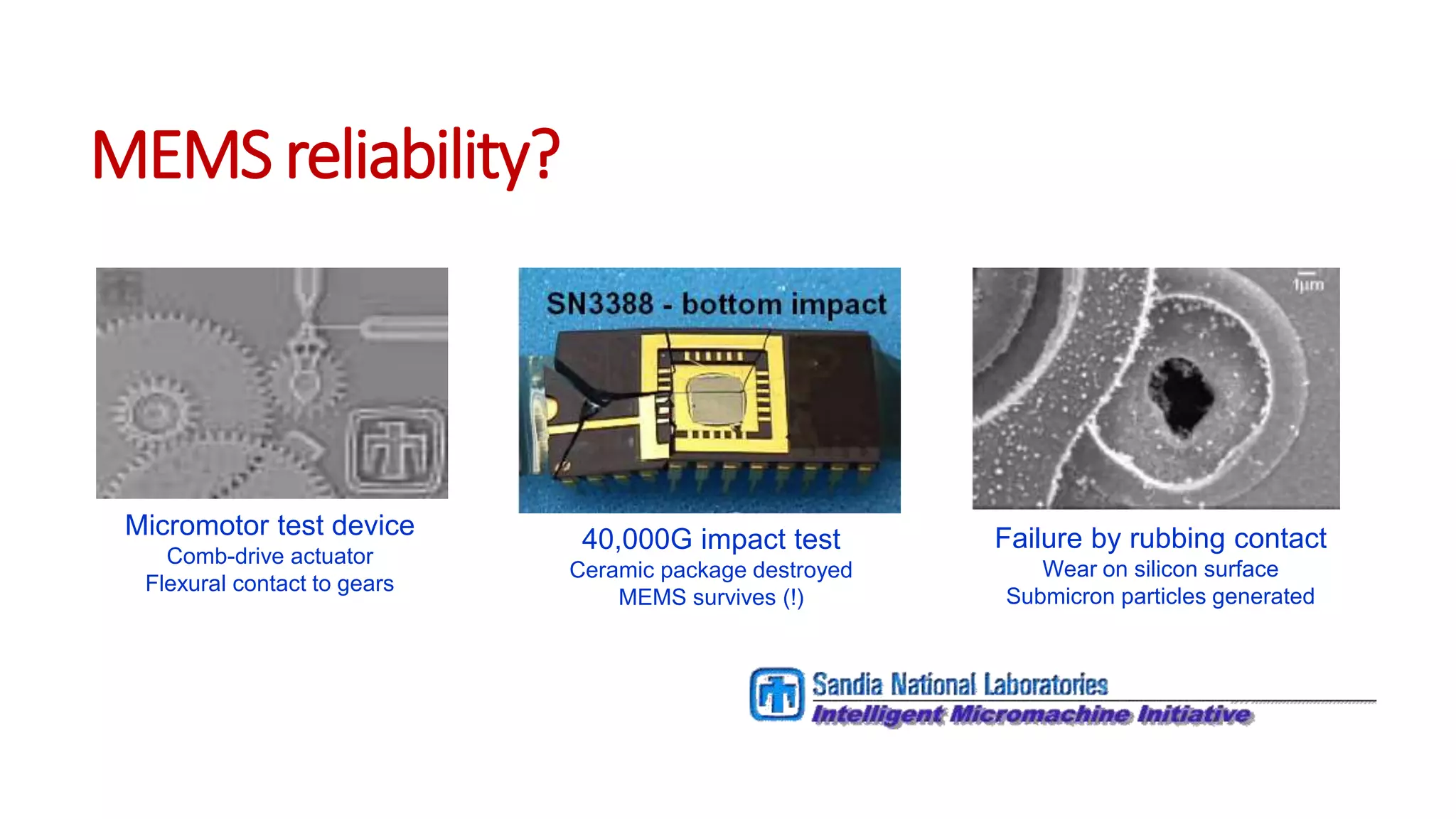 MEMS reliability?

Micromotor test device
Comb-drive actuator
Flexural contact to gears

SN3388 - bottom impact

40,000G impact test
Ceramic package destroyed
MEMS survives (!)

1μm

Failure by rubbing contact
Wear on silicon surface
Submicron particles generated

Sandia National Laboratories
Intelligent Micromachine Initiative